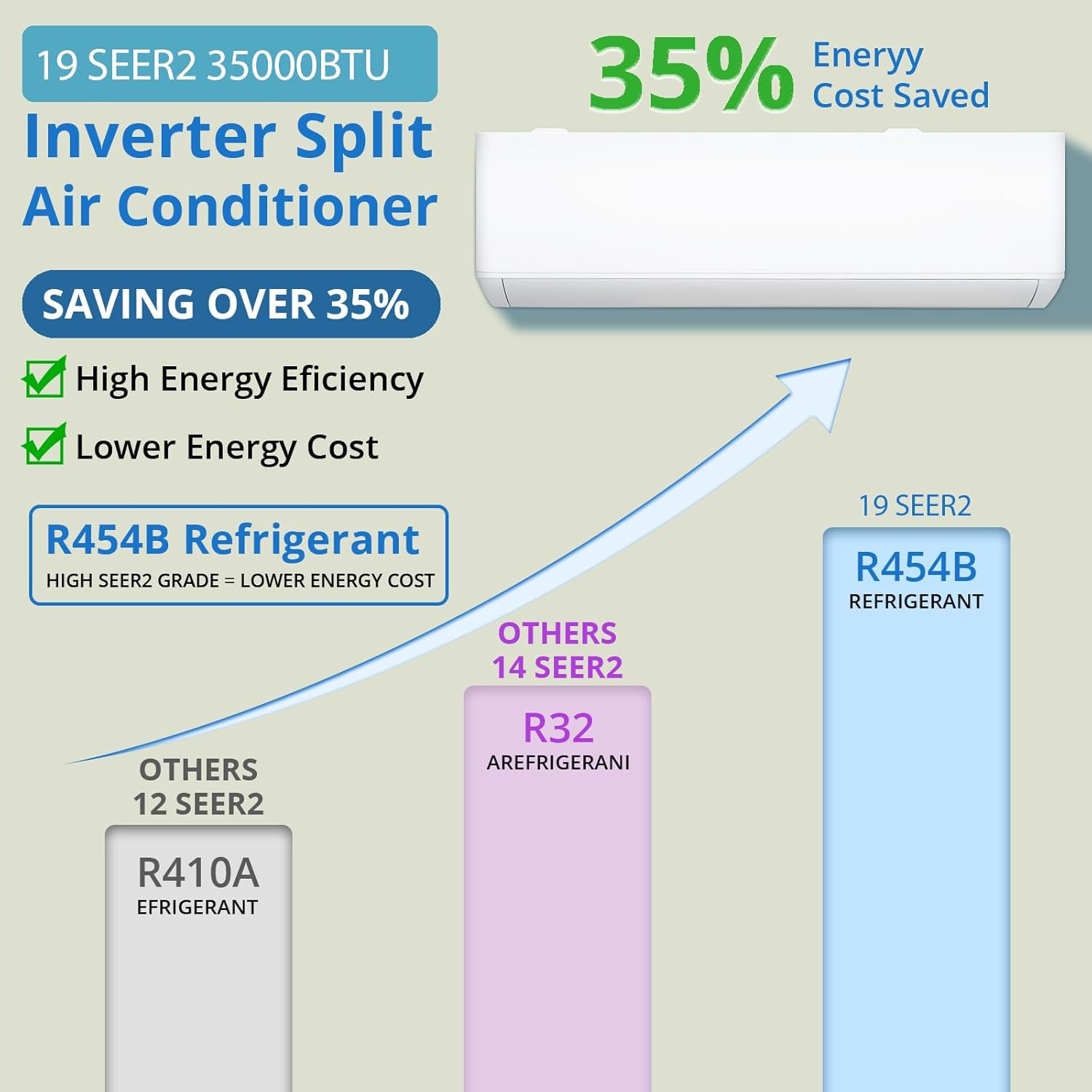 19 SEER2 35000BTU

Inverter Split Air Conditioner

SAVING OVER 35%

High Energy Eficiency

Lower Energy Cost

R454B Refrigerant
HIGH SEER2 GRADE = LOWER ENERGY COST

35% Eneryy Cost Saved

OTHERS 12 SEER2
R410A
EFRIGERANT

OTHERS 14 SEER2
R32
AREFRIGERANI

19 SEER2
R454B
REFRIGERANT